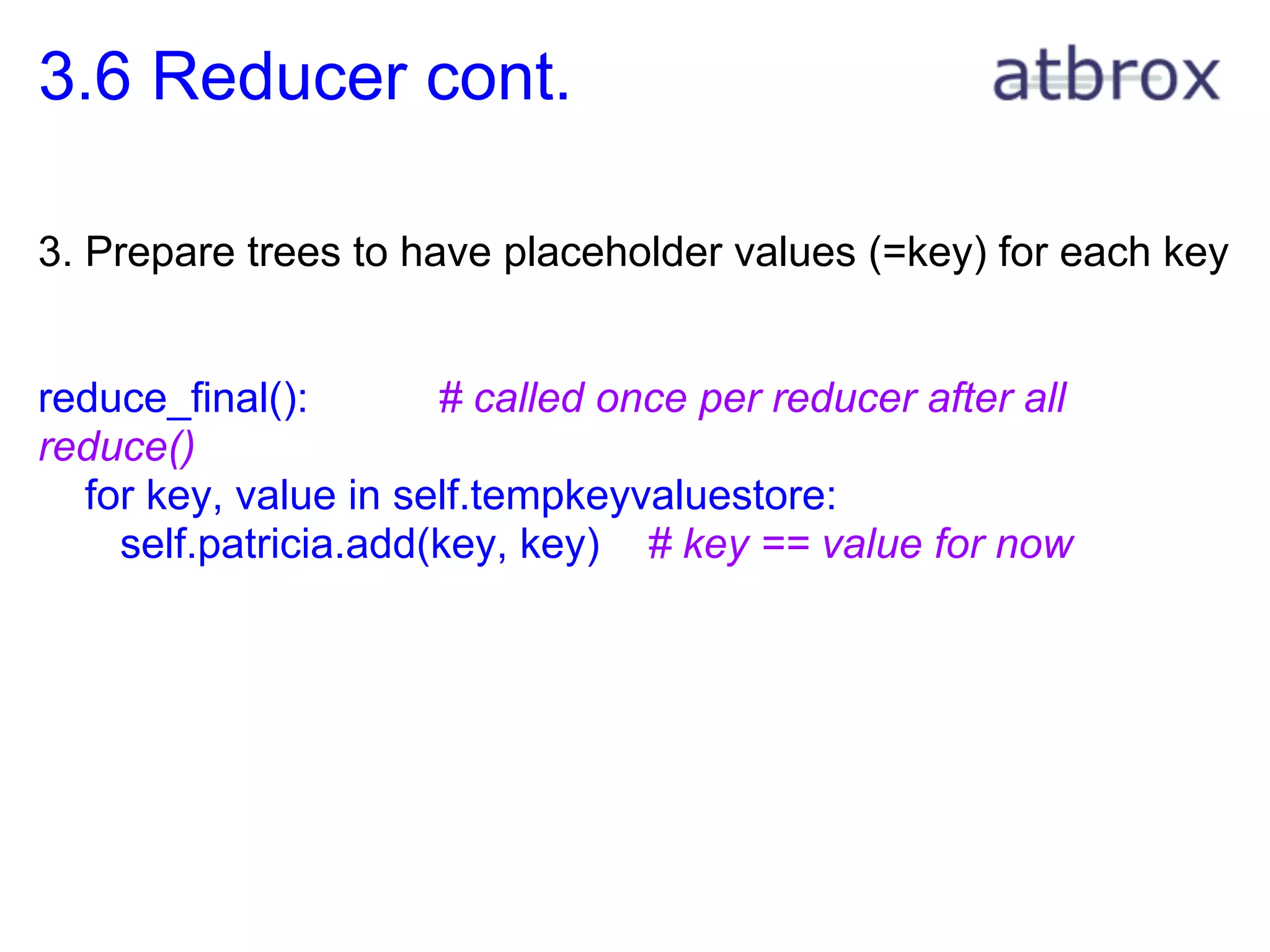 3.6 Reducer cont.

atbrox

3. Prepare trees to have placeholder values (=key) for each key

reduce_final():          # called once per reducer after all reduce()
    for key, value in self.tempkeyvaluestore:
        self.patricia.add(key, key)    # key == value for now